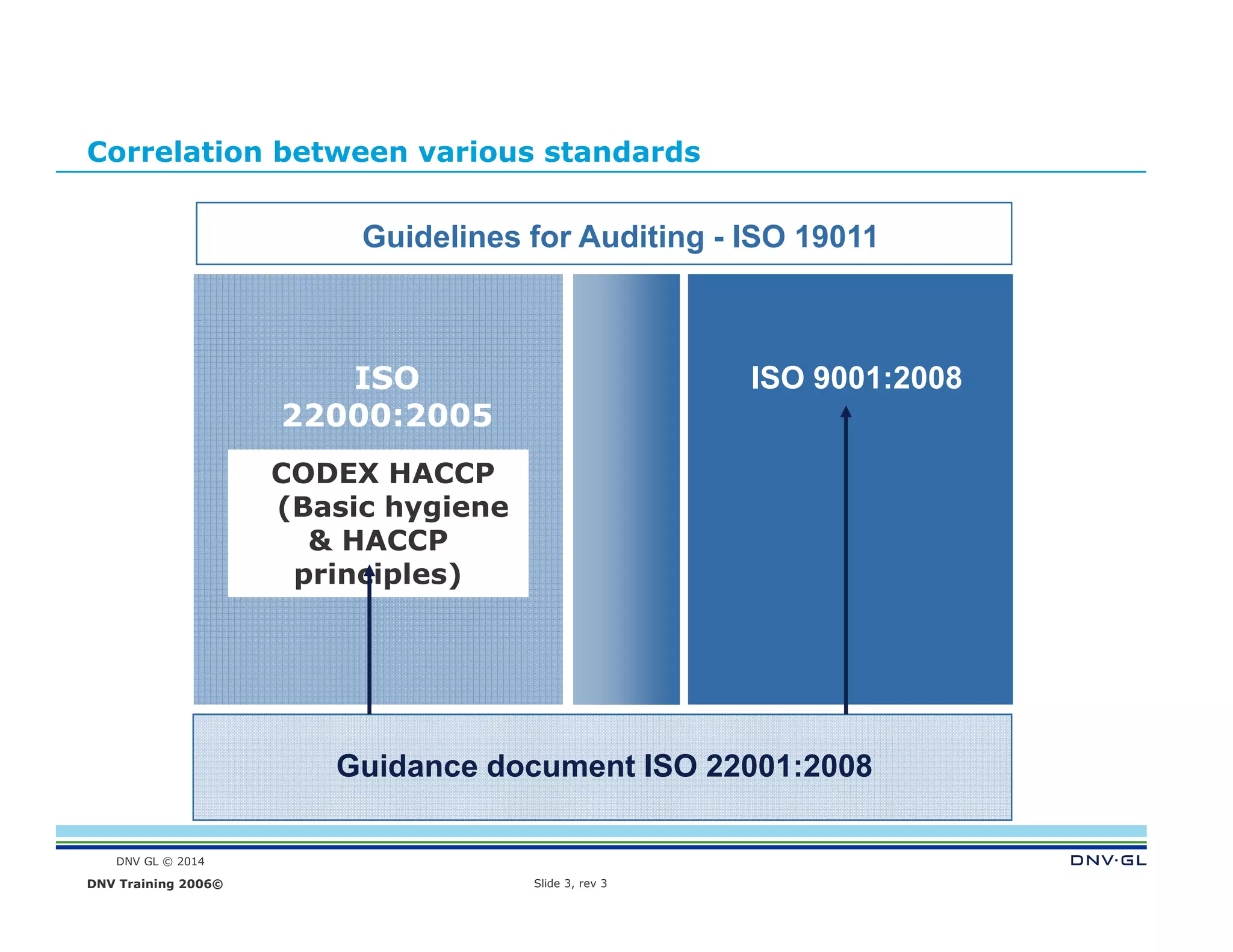 Correlation between various standards

Guidelines for Auditing - ISO 19011

ISO 22000:2005

CODEX HACCP (Basic hygiene & HACCP principles)

ISO 9001:2008

Guidance document ISO 22001:2008

DNV GL © 2014

DNV·GL

DNV Training 2006©

Slide 3, rev 3